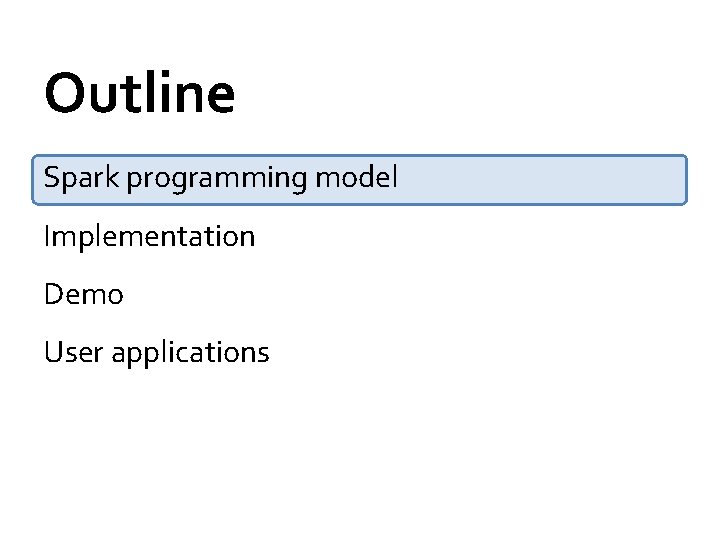 Outline

Spark programming model

Implementation

Demo

User applications